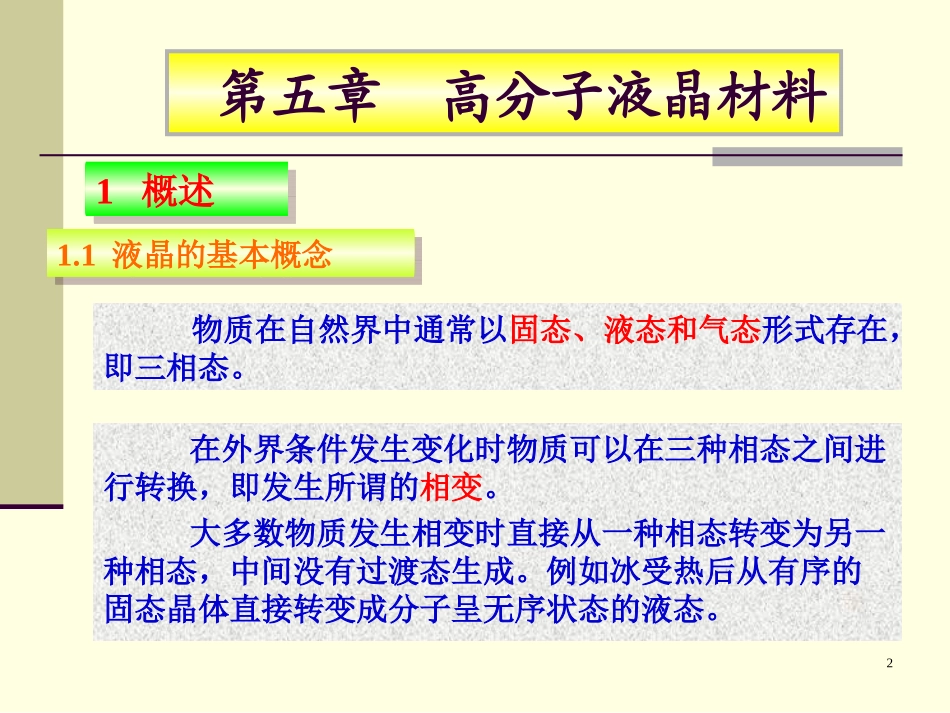 第五章　高分子液晶材料

1　概述

1.1　液晶的基本概念

物质在自然界中通常以固态、液态和气态形式存在，即三相态。

在外界条件发生变化时物质可以在三种相态之间进行转换，即发生所谓的相变。

大多数物质发生相变时直接从一种相态转变为另一种相态，中间没有过渡态生成。例如冰受热后从有序的固态晶体直接转变成分子呈无序状态的液态。

2